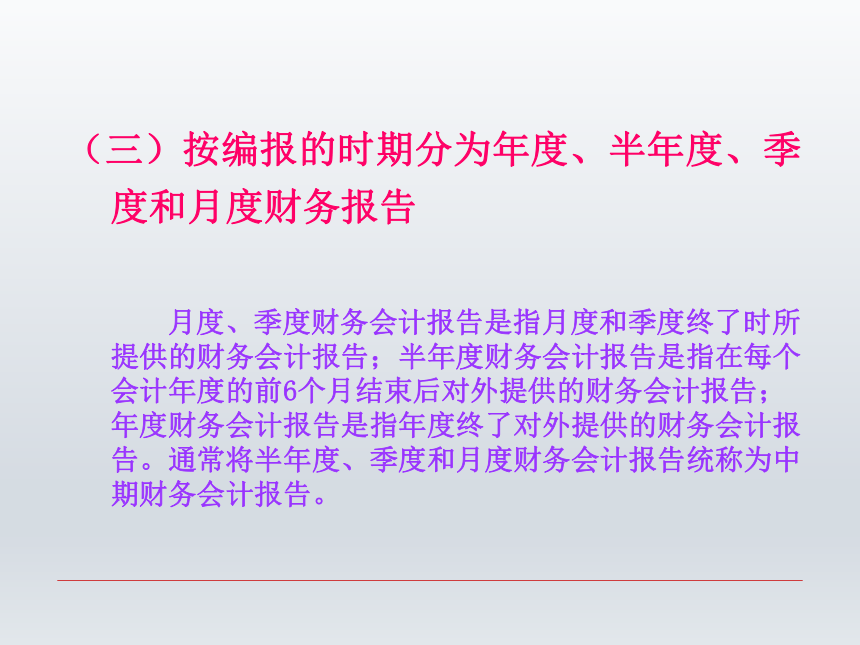 （三）按编报的时期分为年度、半年度、季度和月度财务报告

月度、季度财务会计报告是指月度和季度终了时所提供的财务会计报告；半年度财务会计报告是指在每个会计年度的前6个月结束后对外提供的财务会计报告；年度财务会计报告是指年度终了对外提供的财务会计报告。通常将半年度、季度和月度财务会计报告统称为中期财务会计报告。